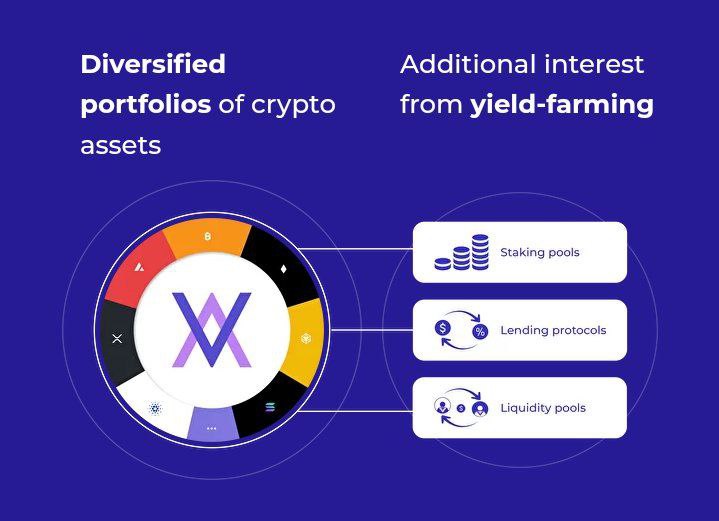 Diversified portfolios of crypto assets

Additional interest from yield-farming

Staking pools

Lending protocols

Liquidity pools